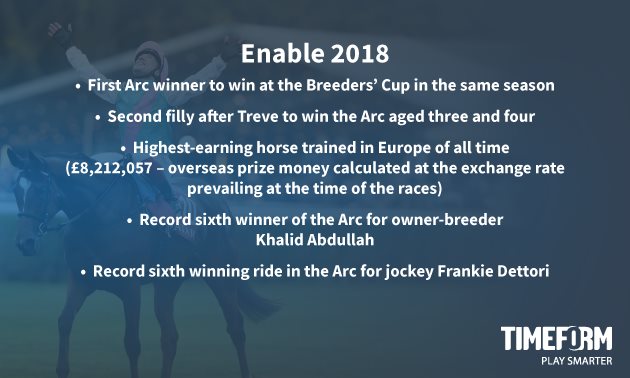 Enable 2018

• First Arc winner to win at the Breeders' Cup in the same season

• Second filly after Treve to win the Arc aged three and four

• Highest-earning horse trained in Europe of all time (£8,212,057 – overseas prize money calculated at the exchange rate prevailing at the time of the races)

• Record sixth winner of the Arc for owner-breeder Khalid Abdullah

• Record sixth winning ride in the Arc for jockey Frankie Dettori

TIMEFORM
PLAY SMARTER